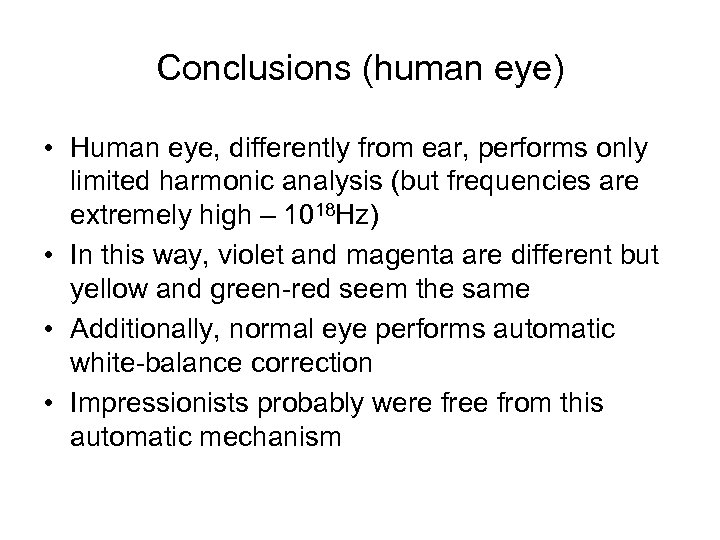 Conclusions (human eye)

• Human eye, differently from ear, performs only limited harmonic analysis (but frequencies are extremely high – $10^{18}$Hz)
• In this way, violet and magenta are different but yellow and green-red seem the same
• Additionally, normal eye performs automatic white-balance correction
• Impressionists probably were free from this automatic mechanism